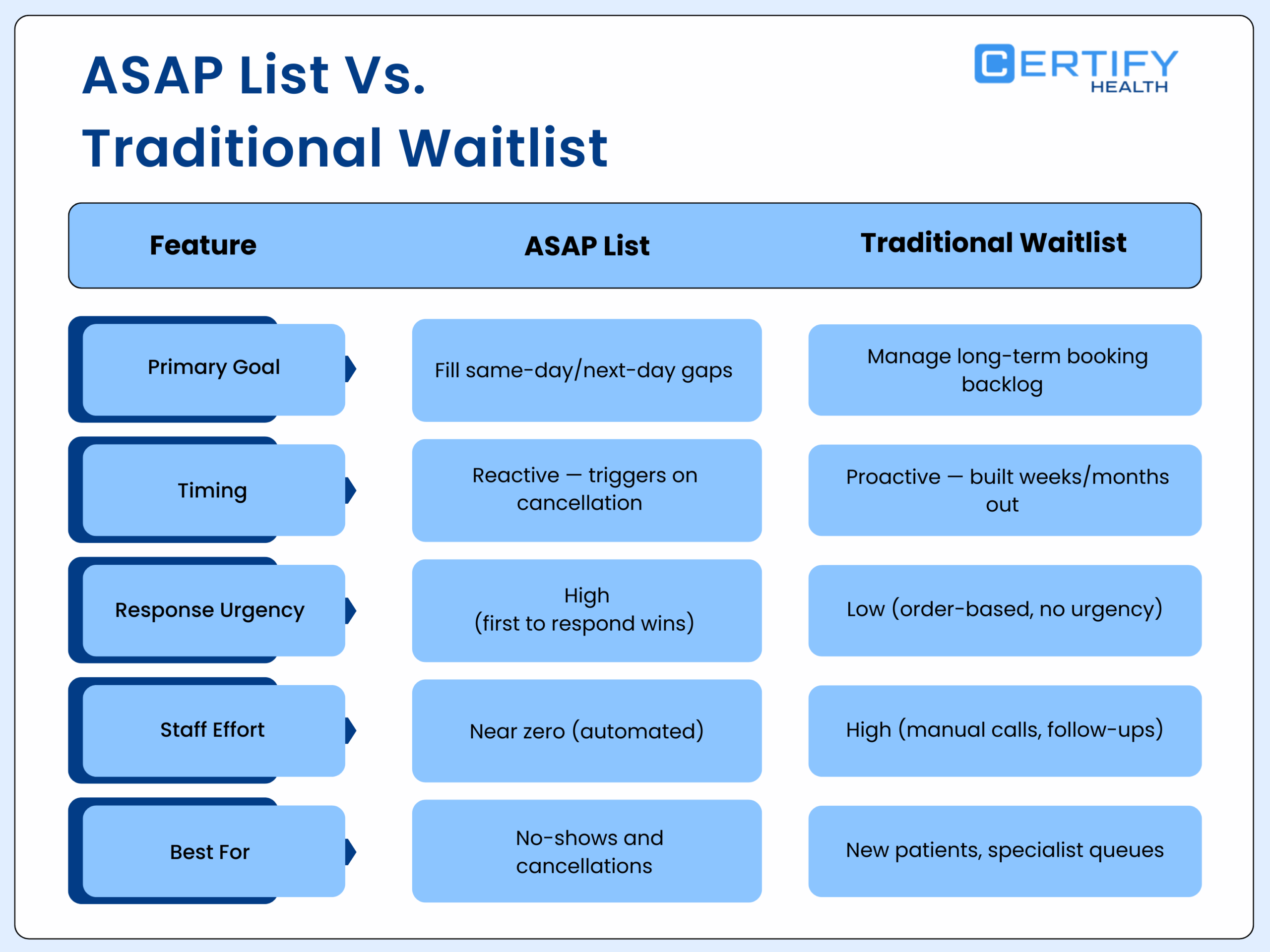 ASAP List Vs. Traditional Waitlist

CERTIFY HEALTH

| Feature | ASAP List | Traditional Waitlist |
|---|---|---|
| Primary Goal | Fill same-day/next-day gaps | Manage long-term booking backlog |
| Timing | Reactive — triggers on cancellation | Proactive — built weeks/months out |
| Response Urgency | High (first to respond wins) | Low (order-based, no urgency) |
| Staff Effort | Near zero (automated) | High (manual calls, follow-ups) |
| Best For | No-shows and cancellations | New patients, specialist queues |